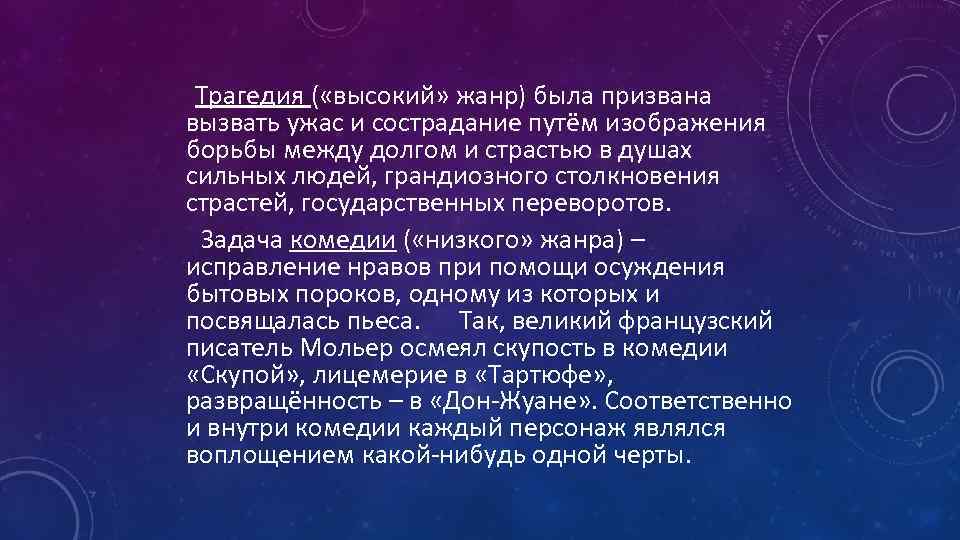 Трагедия («высокий» жанр) была призвана вызвать ужас и сострадание путём изображения борьбы между долгом и страстью в душах сильных людей, грандиозного столкновения страстей, государственных переворотов.

Задача комедии («низкого» жанра) – исправление нравов при помощи осуждения бытовых пороков, одному из которых и посвящалась пьеса. Так, великий французский писатель Мольер осмеял скупость в комедии «Скупой», лицемерие в «Тартюфе», развращённость – в «Дон-Жуане». Соответственно и внутри комедии каждый персонаж являлся воплощением какой-нибудь одной черты.